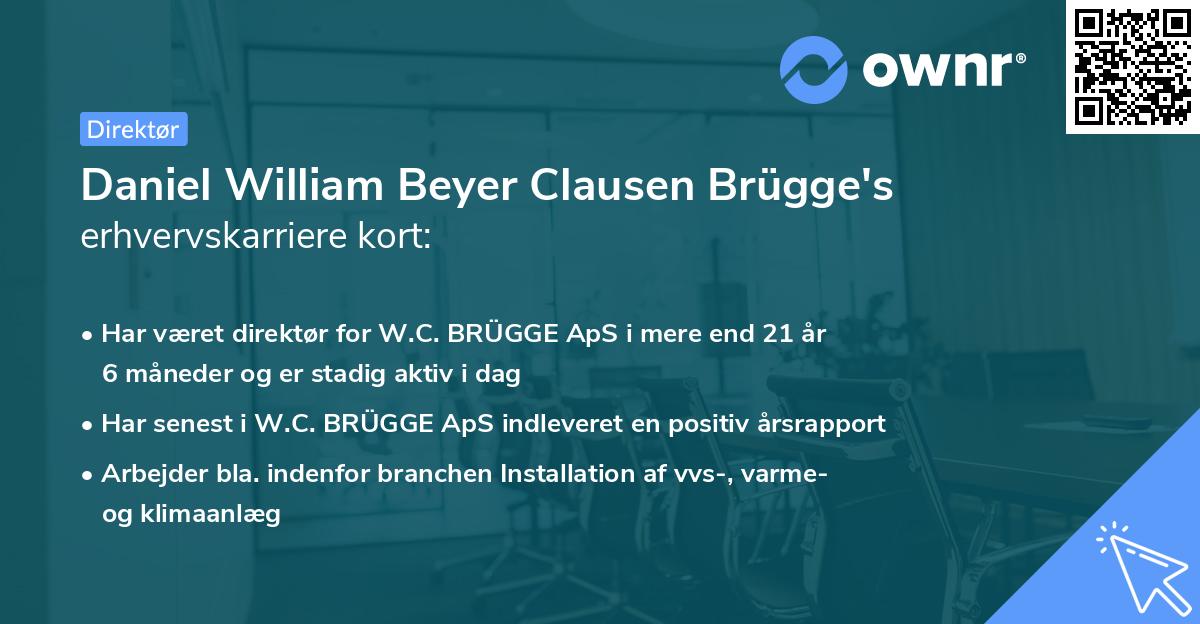 ownr®

Direktør

Daniel William Beyer Clausen Brügge's
erhvervskarriere kort:

• Har været direktør for W.C. BRÜGGE ApS i mere end 21 år 6 måneder og er stadig aktiv i dag
• Har senest i W.C. BRÜGGE ApS indleveret en positiv årsrapport
• Arbejder bla. indenfor branchen Installation af vvs-, varme- og klimaanlæg